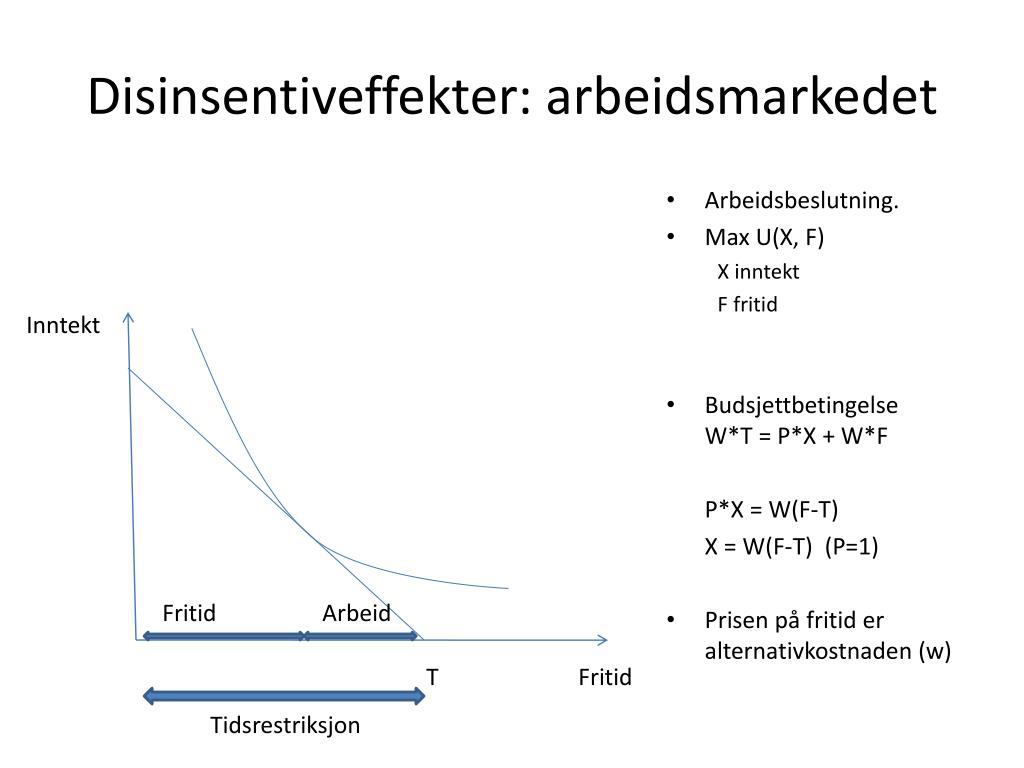 Disinsentiveffekter: arbeidsmarkedet

Inntekt

Fritid

Arbeid

T

Fritid

Tidsrestriksjon

• Arbeidsbeslutning.
• Max U(X, F)
X inntekt
F fritid

• Budsjettbetingelse
W*T = P*X + W*F

P*X = W(F-T)
X = W(F-T) (P=1)

• Prisen på fritid er alternativkostnaden (w)